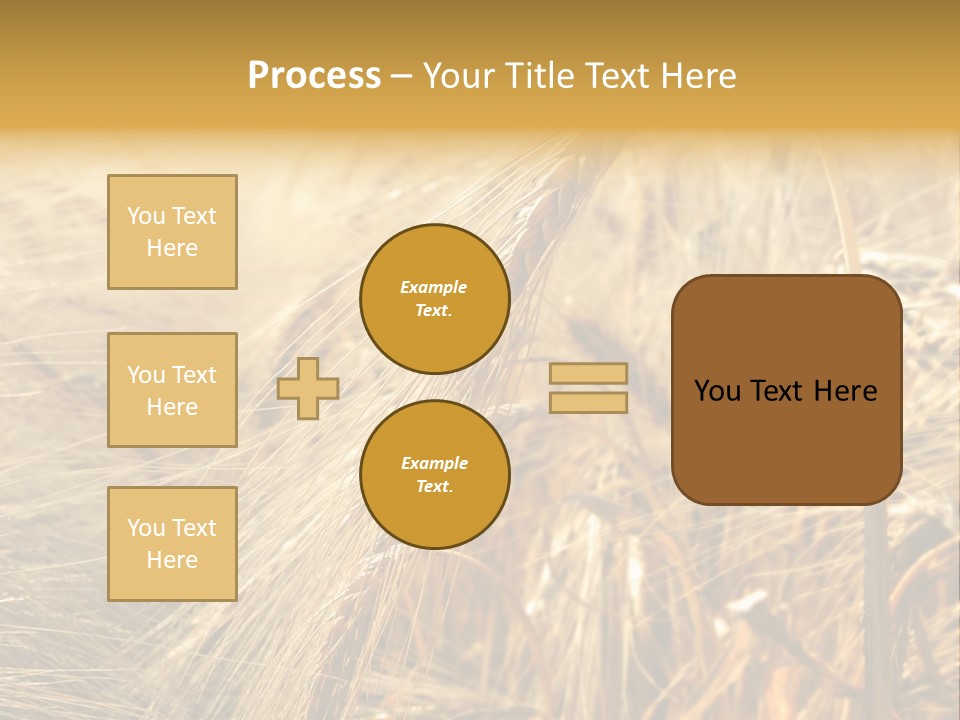 Process – Your Title Text Here

You Text Here

You Text Here

You Text Here

Example Text.

Example Text.

You Text Here